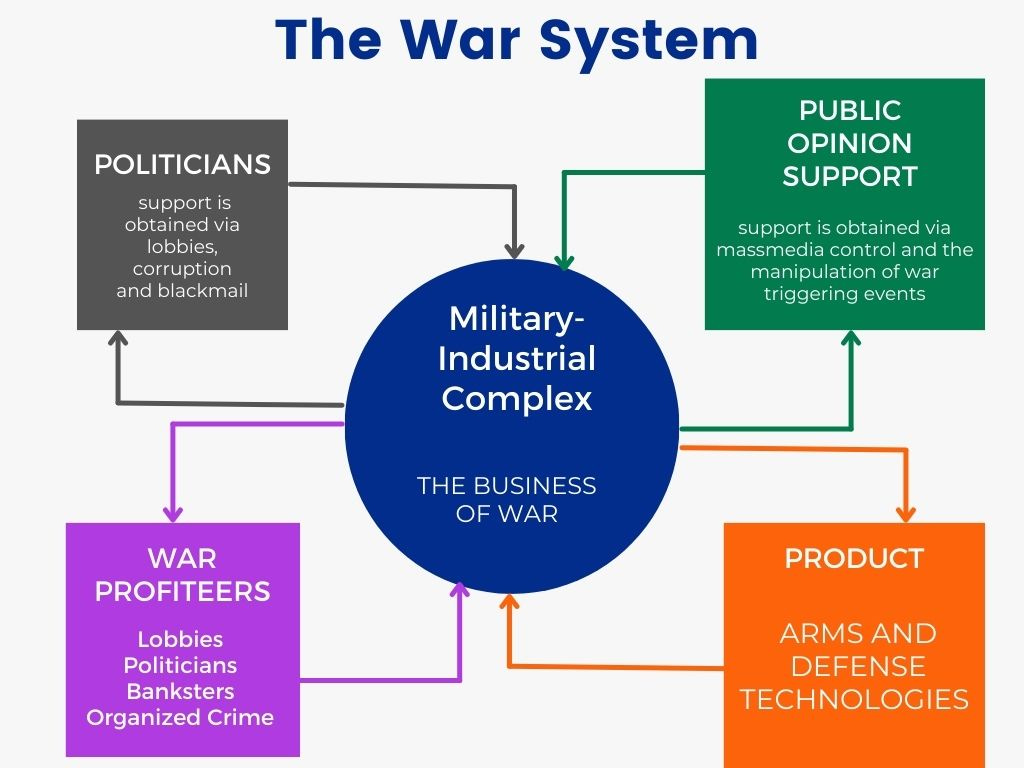 The War System

POLITICIANS

support is obtained via lobbies, corruption and blackmail

PUBLIC OPINION SUPPORT

support is obtained via massmedia control and the manipulation of war triggering events

Military-Industrial Complex

THE BUSINESS OF WAR

WAR PROFITEERS

Lobbies
Politicians
Banksters
Organized Crime

PRODUCT

ARMS AND DEFENSE TECHNOLOGIES